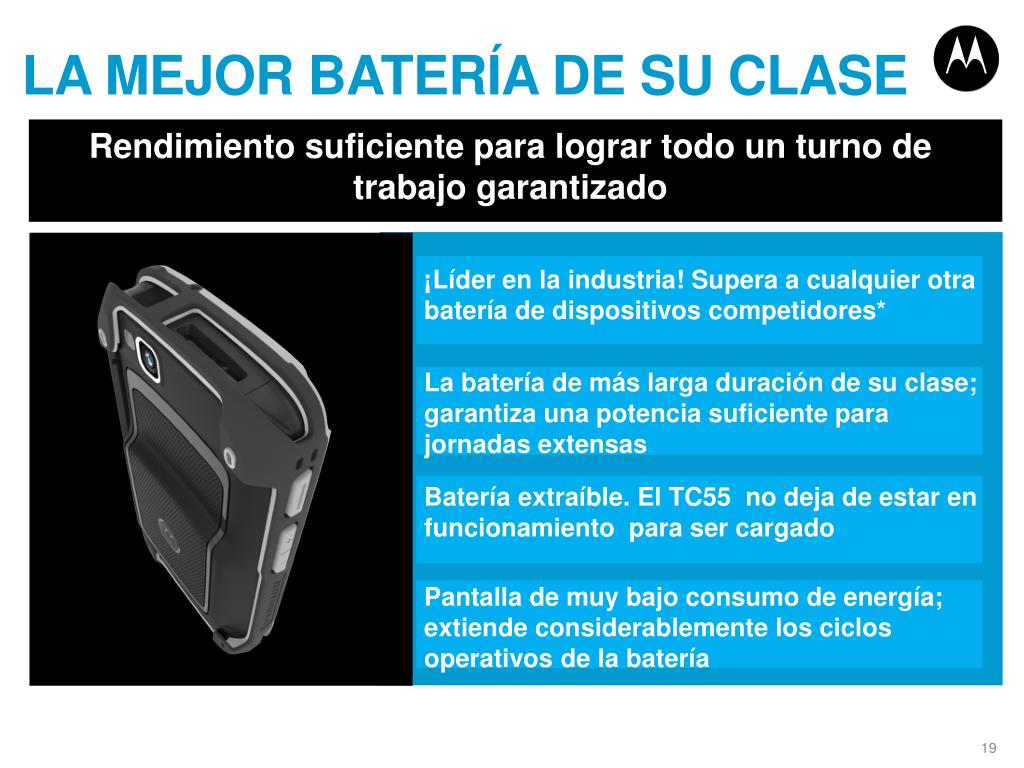 LA MEJOR BATERÍA DE SU CLASE

Rendimiento suficiente para lograr todo un turno de trabajo garantizado

¡Líder en la industria! Supera a cualquier otra batería de dispositivos competidores*

La batería de más larga duración de su clase; garantiza una potencia suficiente para jornadas extensas

Batería extraíble. El TC55 no deja de estar en funcionamiento para ser cargado

Pantalla de muy bajo consumo de energía; extiende considerablemente los ciclos operativos de la batería

19